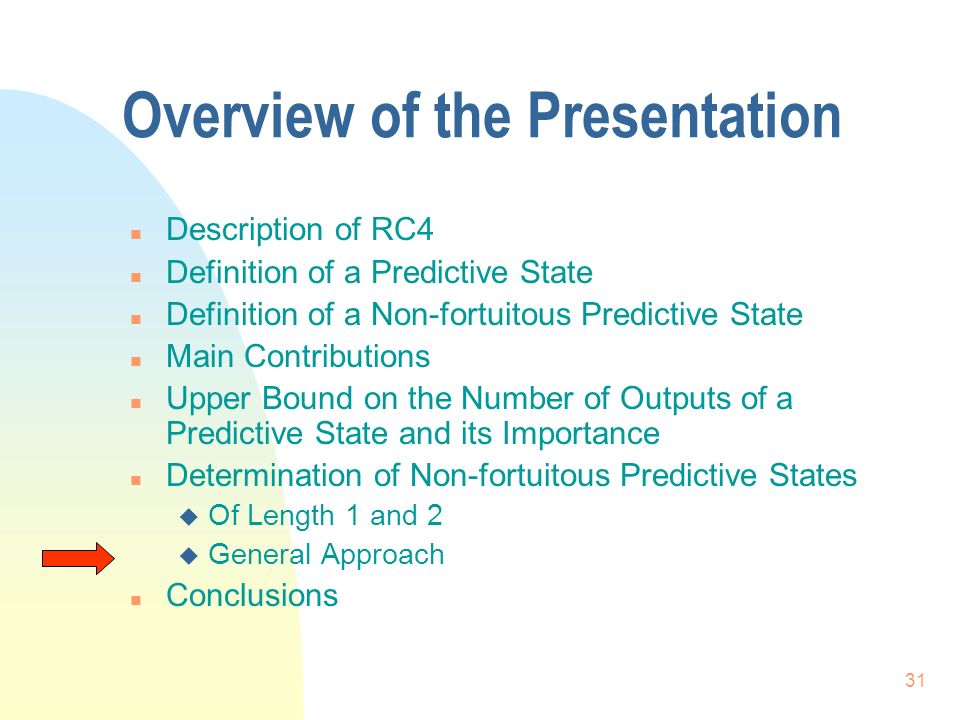 Overview of the Presentation

- Description of RC4
- Definition of a Predictive State
- Definition of a Non-fortuitous Predictive State
- Main Contributions
- Upper Bound on the Number of Outputs of a Predictive State and its Importance
- Determination of Non-fortuitous Predictive States
  - Of Length 1 and 2
  - General Approach
- Conclusions

31